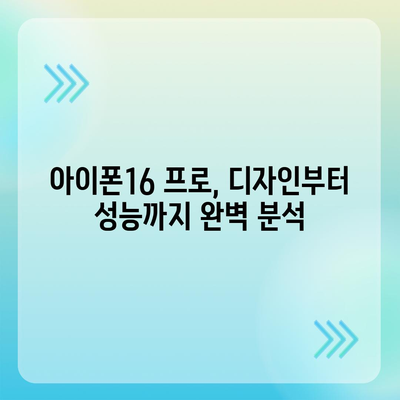 아이폰16 프로, 디자인부터 성능까지 완벽 분석